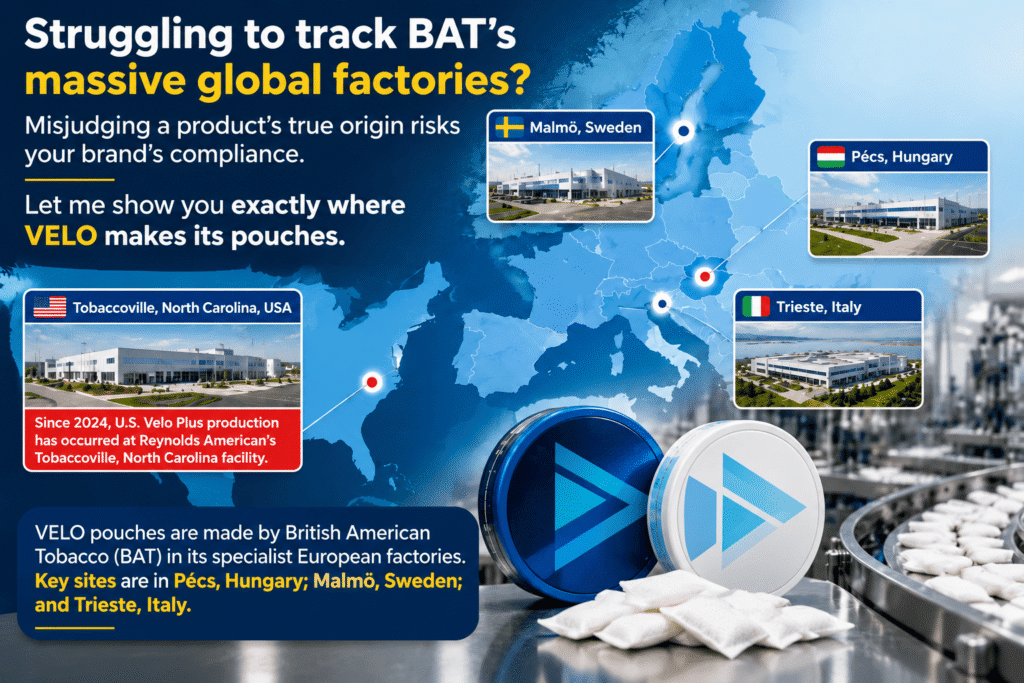 Struggling to track BAT's massive global factories?

Misjudging a product's true origin risks your brand's compliance.

Let me show you exactly where VELO makes its pouches.

Malmö, Sweden

Pécs, Hungary

Tobaccoville, North Carolina, USA

Since 2024, U.S. Velo Plus production has occurred at Reynolds American's Tobaccoville, North Carolina facility.

Trieste, Italy

VELO pouches are made by British American Tobacco (BAT) in its specialist European factories. Key sites are in Pécs, Hungary; Malmö, Sweden; and Trieste, Italy.